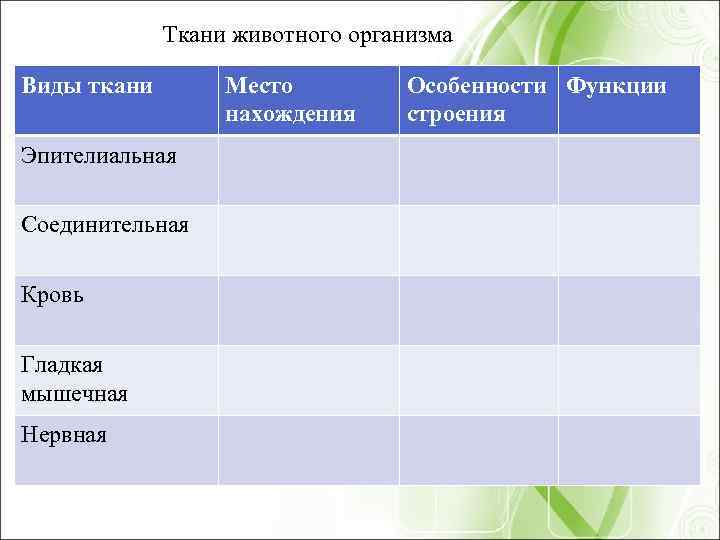 Ткани животного организма

| Виды ткани | Место нахождения | Особенности строения | Функции |
|---|---|---|---|
| Эпителиальная | | | |
| Соединительная | | | |
| Кровь | | | |
| Гладкая мышечная | | | |
| Нервная | | | |